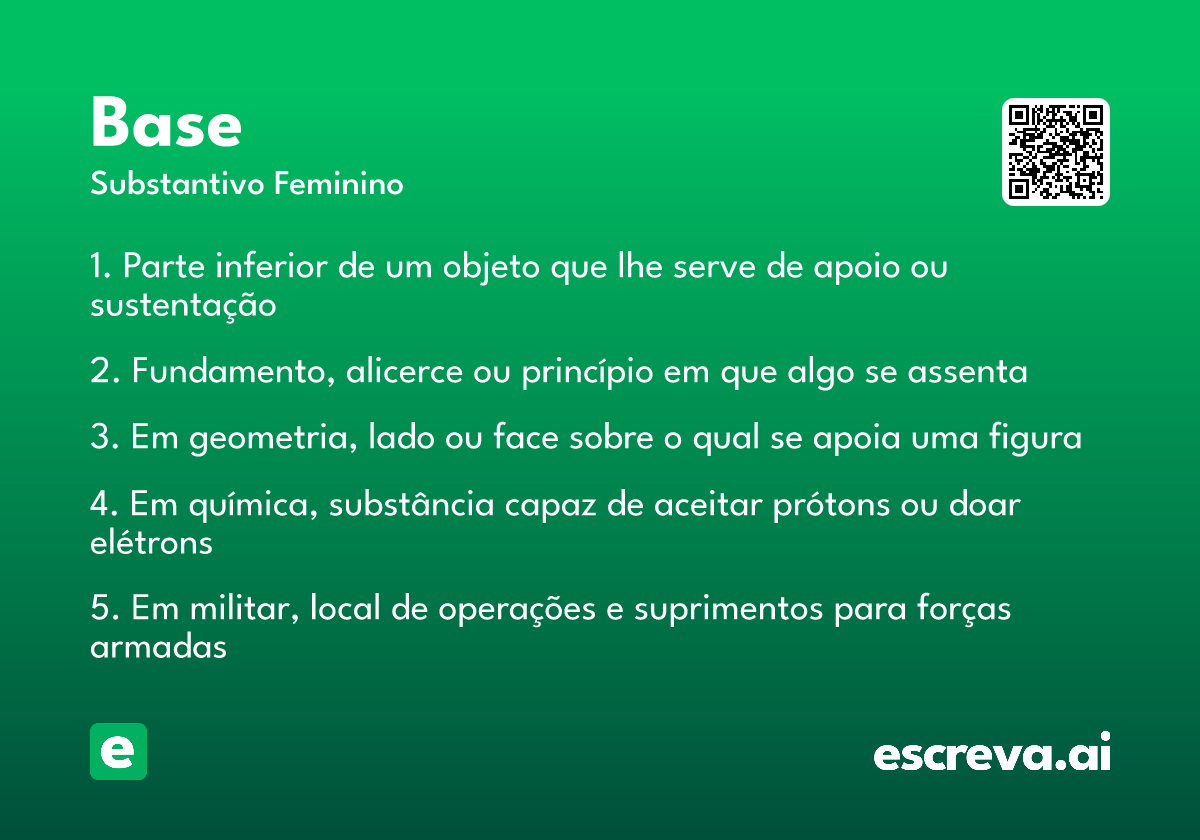 Base
Substantivo Feminino

1. Parte inferior de um objeto que lhe serve de apoio ou sustentação

2. Fundamento, alicerce ou princípio em que algo se assenta

3. Em geometria, lado ou face sobre o qual se apoia uma figura

4. Em química, substância capaz de aceitar prótons ou doar elétrons

5. Em militar, local de operações e suprimentos para forças armadas

e

escreva.ai